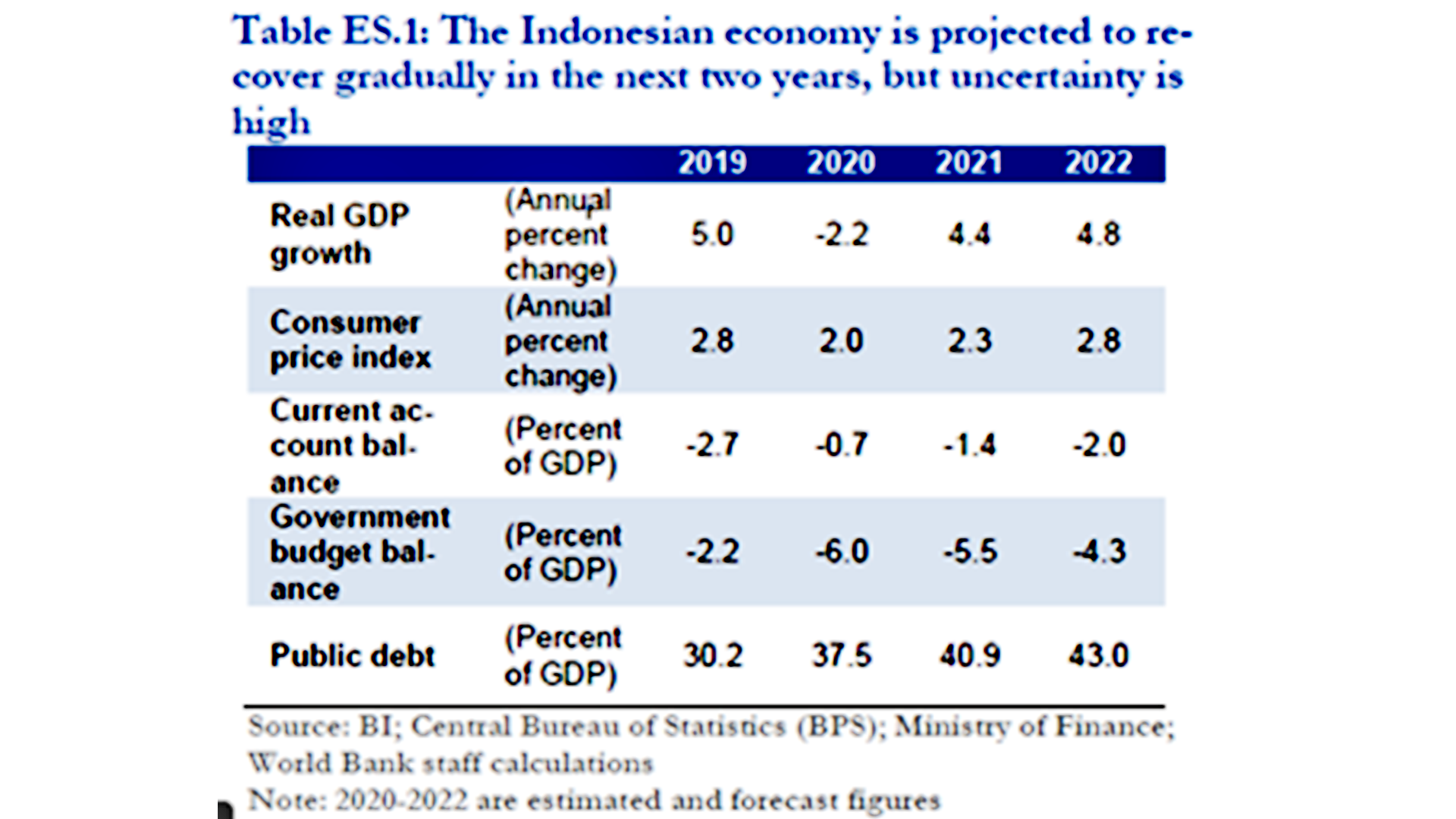 Table ES.1: The Indonesian economy is projected to recover gradually in the next two years, but uncertainty is high

| | | 2019 | 2020 | 2021 | 2022 |
|---|---|---|---|---|---|
| Real GDP growth | (Annual percent change) | 5.0 | -2.2 | 4.4 | 4.8 |
| Consumer price index | (Annual percent change) | 2.8 | 2.0 | 2.3 | 2.8 |
| Current account balance | (Percent of GDP) | -2.7 | -0.7 | -1.4 | -2.0 |
| Government budget balance | (Percent of GDP) | -2.2 | -6.0 | -5.5 | -4.3 |
| Public debt | (Percent of GDP) | 30.2 | 37.5 | 40.9 | 43.0 |

Source: BI; Central Bureau of Statistics (BPS); Ministry of Finance; World Bank staff calculations

Note: 2020-2022 are estimated and forecast figures